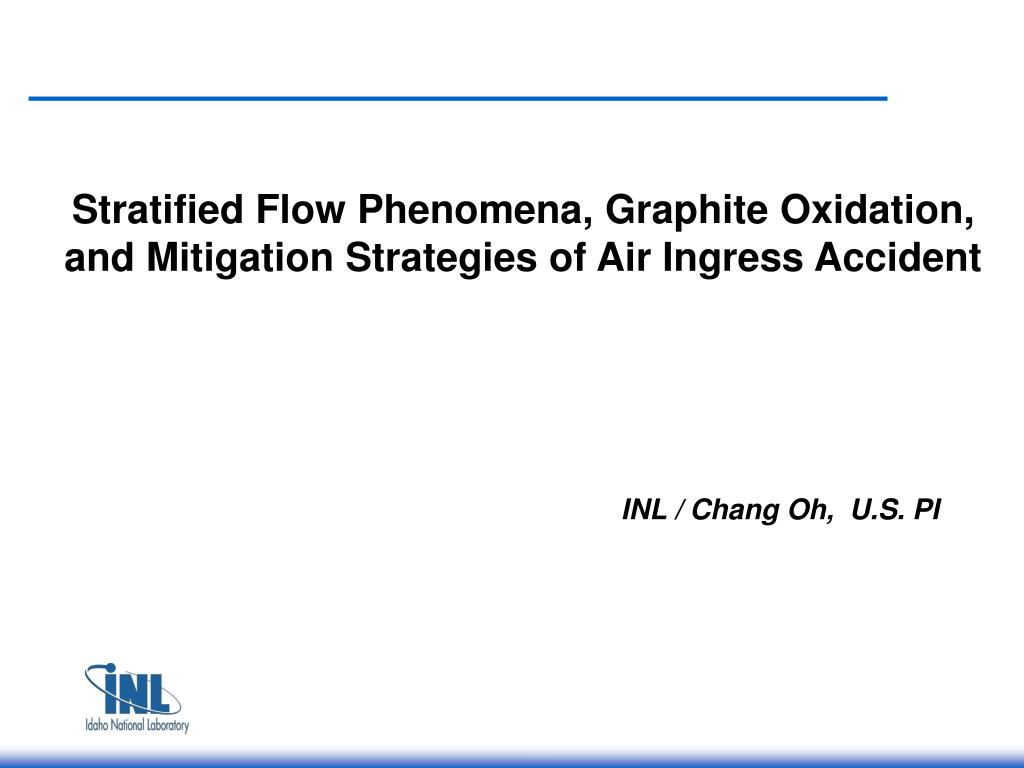 Stratified Flow Phenomena, Graphite Oxidation, and Mitigation Strategies of Air Ingress Accident

INL / Chang Oh, U.S. PI

INL
Idaho National Laboratory